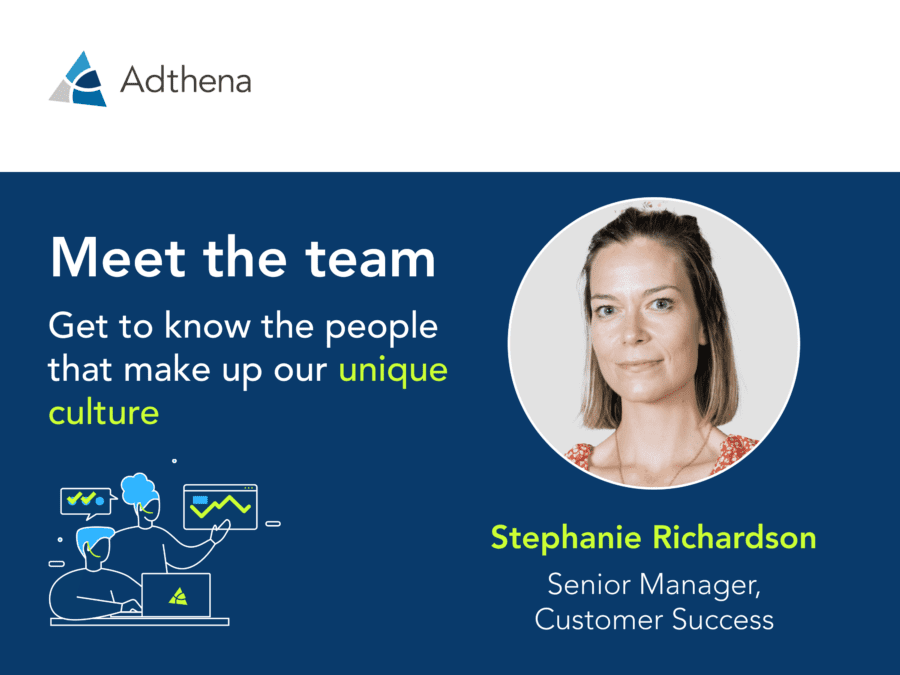 Adthena

Meet the team

Get to know the people that make up our unique culture

Stephanie Richardson

Senior Manager, Customer Success